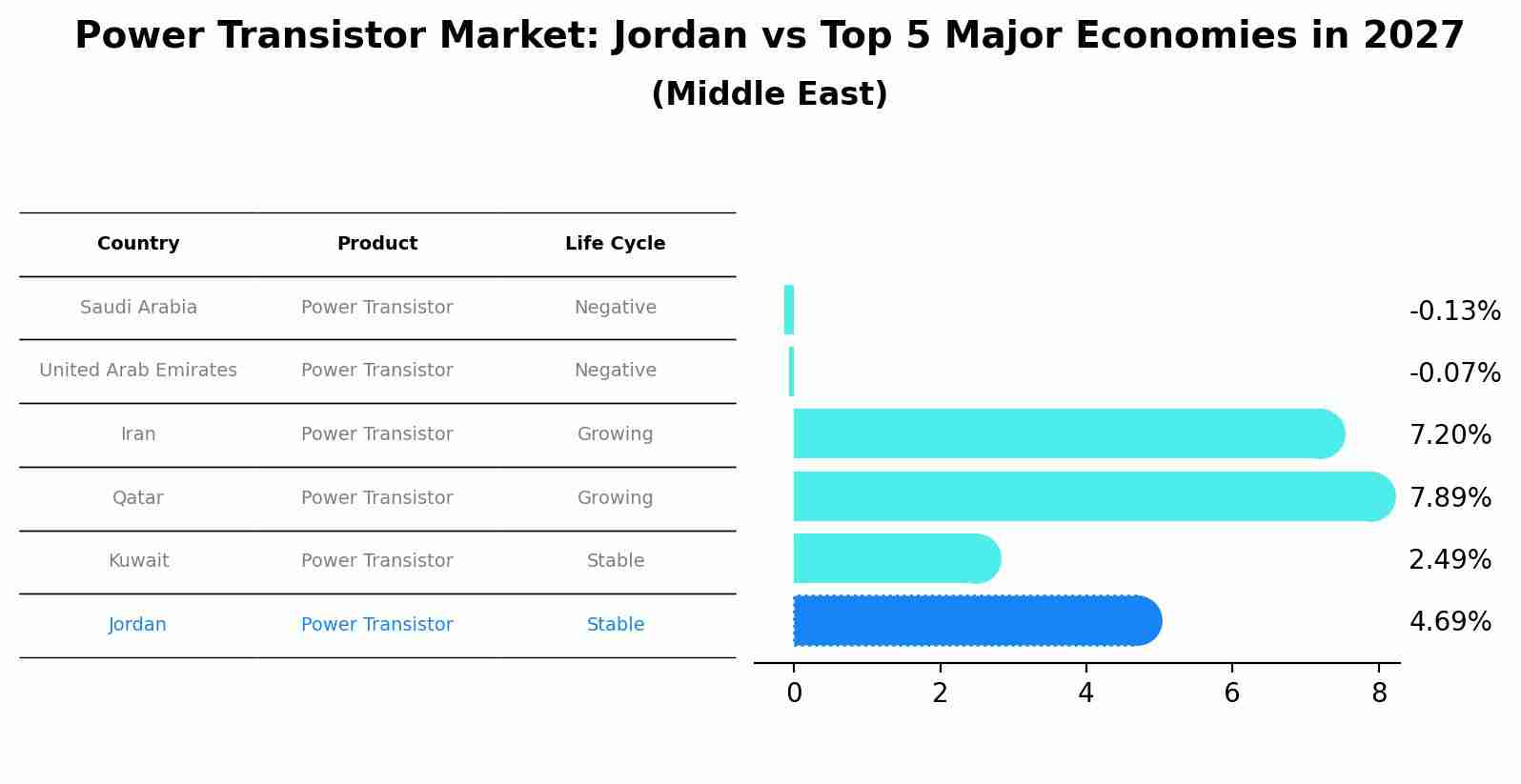 Power Transistor Market: Jordan vs Top 5 Major Economies in 2027
(Middle East)

| Country | Product | Life Cycle |
|---|---|---|
| Saudi Arabia | Power Transistor | Negative |
| United Arab Emirates | Power Transistor | Negative |
| Iran | Power Transistor | Growing |
| Qatar | Power Transistor | Growing |
| Kuwait | Power Transistor | Stable |
| Jordan | Power Transistor | Stable |

-0.13%
-0.07%
7.20%
7.89%
2.49%
4.69%

0
2
4
6
8